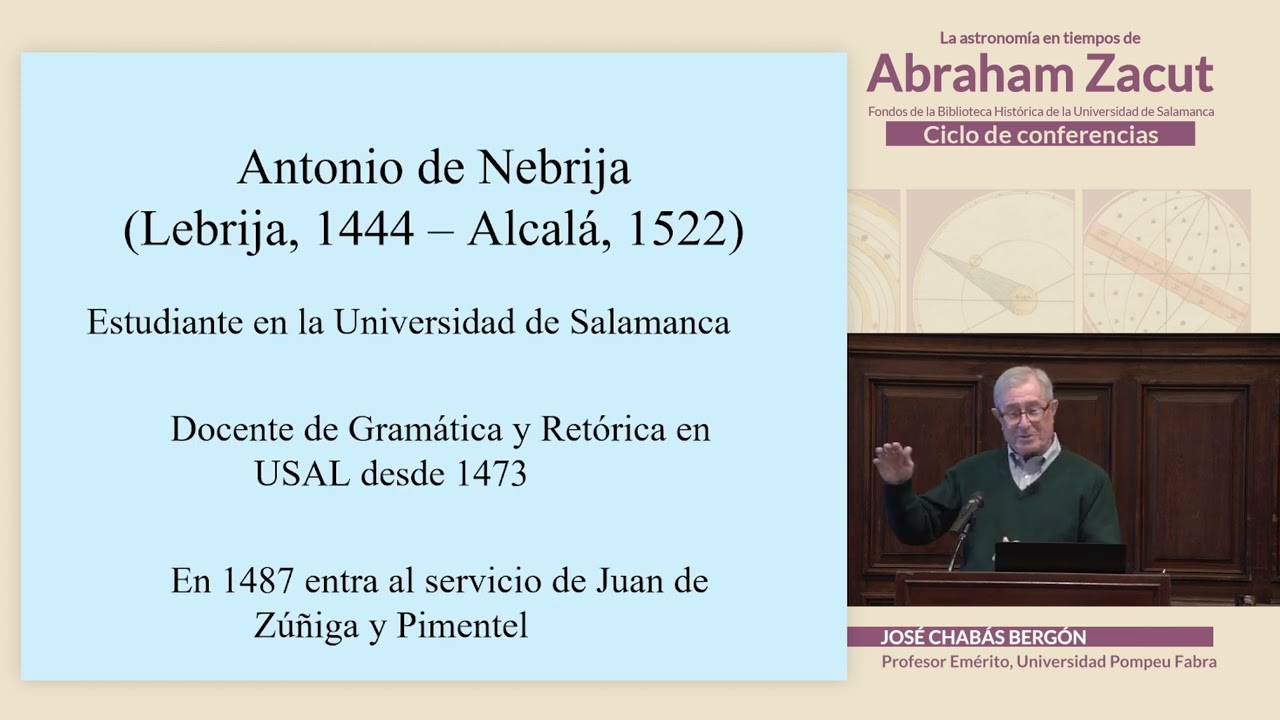 Antonio de Nebrija
(Lebrija, 1444 – Alcalá, 1522)

Estudiante en la Universidad de Salamanca

Docente de Gramática y Retórica en USAL desde 1473

En 1487 entra al servicio de Juan de Zúñiga y Pimentel

La astronomía en tiempos de
Abraham Zacut
Fondos de la Biblioteca Histórica de la Universidad de Salamanca
Ciclo de conferencias

JOSÉ CHABÁS BERGÓN
Profesor Emérito, Universidad Pompeu Fabra